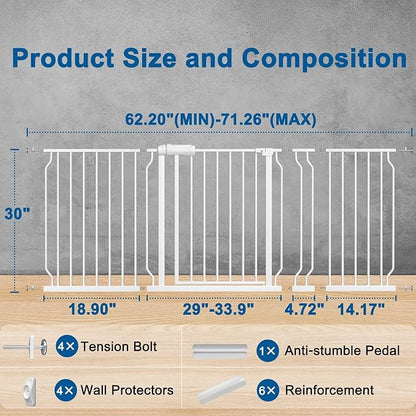 Product Size and Composition

62.20"(MIN)-71.26"(MAX)

30"

18.90"

29"-33.9"

4.72"

14.17"

4× Tension Bolt

1× Anti-stumble Pedal

4× Wall Protectors

6× Reinforcement